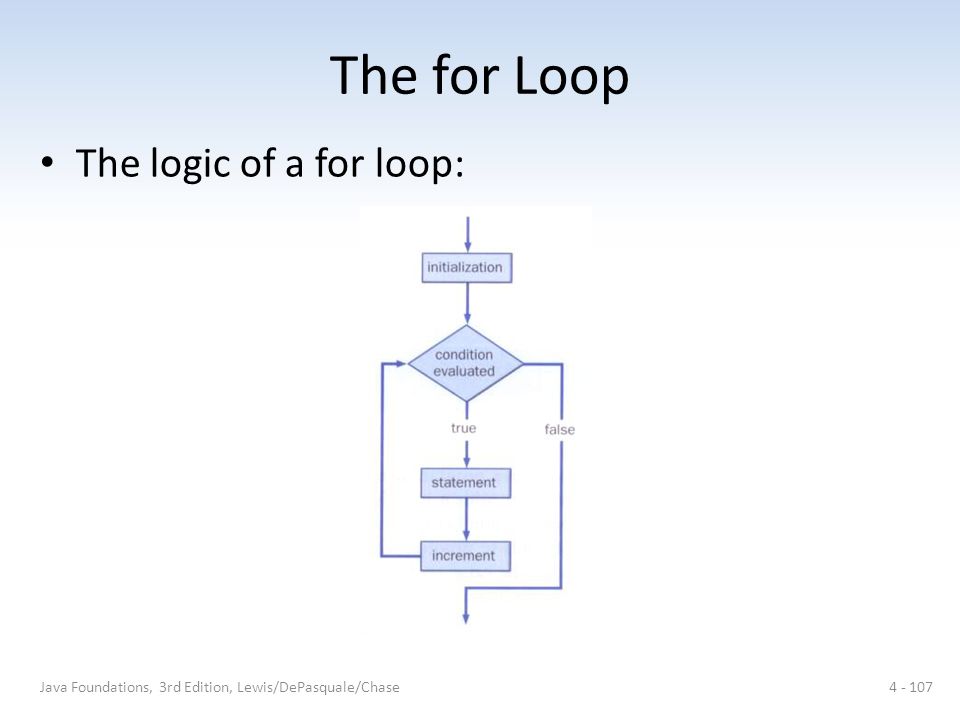 The for Loop

• The logic of a for loop:

initialization

condition evaluated

true

false

statement

increment

Java Foundations, 3rd Edition, Lewis/DePasquale/Chase

4 - 107